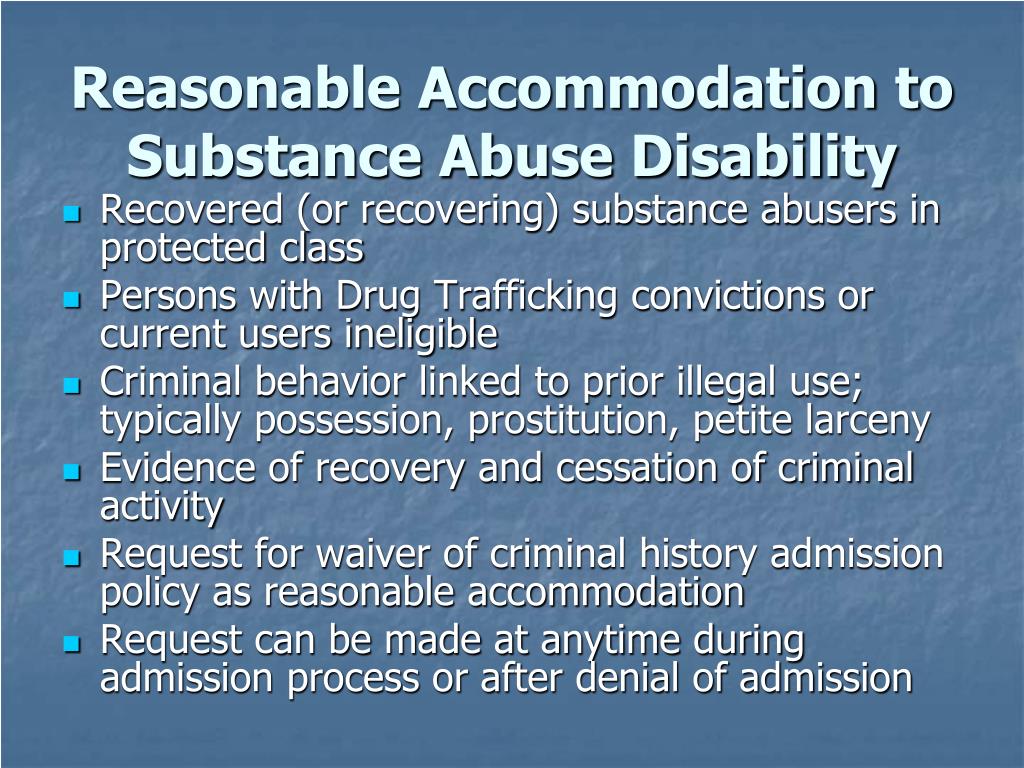 Reasonable Accommodation to Substance Abuse Disability

- Recovered (or recovering) substance abusers in protected class
- Persons with Drug Trafficking convictions or current users ineligible
- Criminal behavior linked to prior illegal use; typically possession, prostitution, petite larceny
- Evidence of recovery and cessation of criminal activity
- Request for waiver of criminal history admission policy as reasonable accommodation
- Request can be made at anytime during admission process or after denial of admission